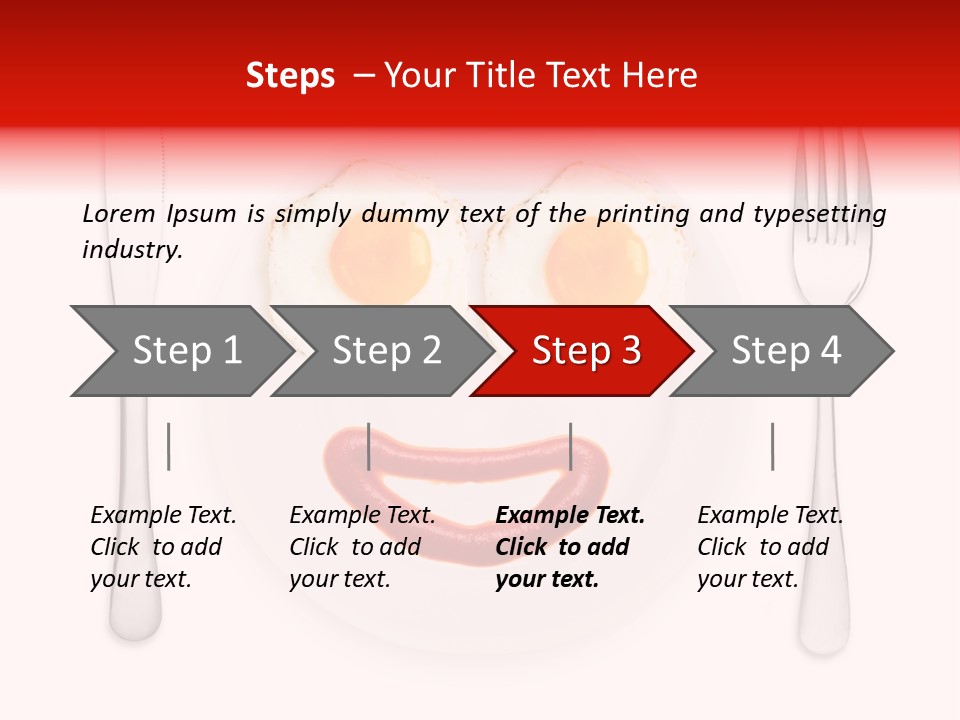 Steps – Your Title Text Here

Lorem Ipsum is simply dummy text of the printing and typesetting industry.

Step 1

Step 2

Step 3

Step 4

Example Text. Click to add your text.

Example Text. Click to add your text.

Example Text. Click to add your text.

Example Text. Click to add your text.